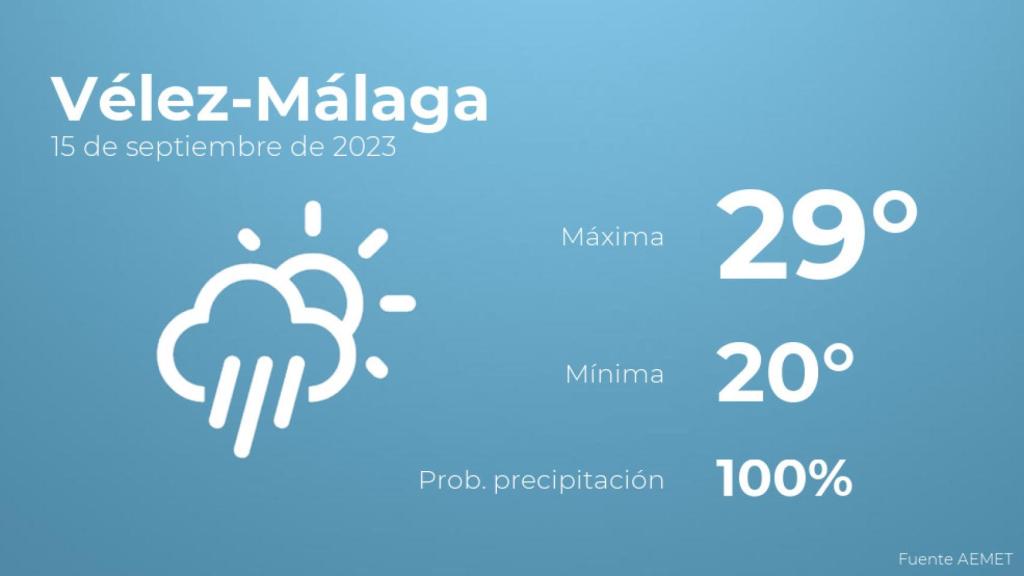 Vélez-Málaga
15 de septiembre de 2023

Máxima 29°

Mínima 20°

Prob. precipitación 100%

Fuente AEMET